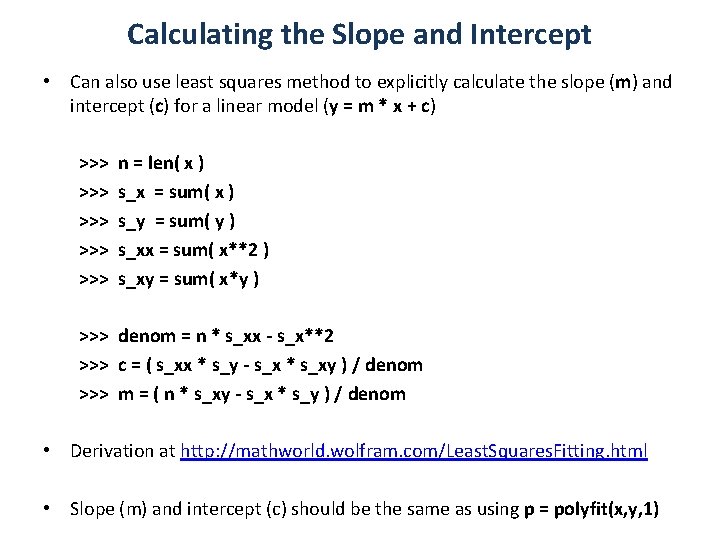 Calculating the Slope and Intercept

• Can also use least squares method to explicitly calculate the slope (m) and intercept (c) for a linear model (y = m * x + c)

>>> n = len( x )
>>> s_x = sum( x )
>>> s_y = sum( y )
>>> s_xx = sum( x**2 )
>>> s_xy = sum( x*y )

>>> denom = n * s_xx - s_x**2
>>> c = ( s_xx * s_y - s_x * s_xy ) / denom
>>> m = ( n * s_xy - s_x * s_y ) / denom

• Derivation at http://mathworld.wolfram.com/LeastSquaresFitting.html

• Slope (m) and intercept (c) should be the same as using p = polyfit(x,y,1)